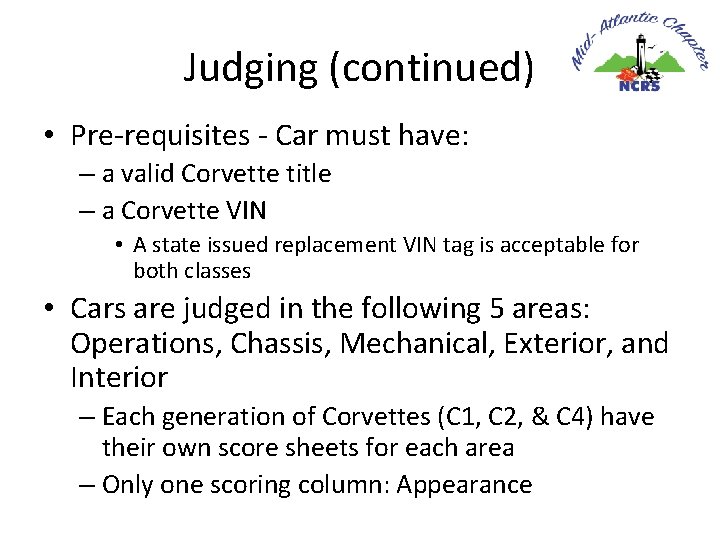 Judging (continued)

Mid-Atlantic Chapter
NCRS

• Pre-requisites - Car must have:
– a valid Corvette title
– a Corvette VIN
• A state issued replacement VIN tag is acceptable for both classes

• Cars are judged in the following 5 areas: Operations, Chassis, Mechanical, Exterior, and Interior
– Each generation of Corvettes (C1, C2, & C4) have their own score sheets for each area
– Only one scoring column: Appearance